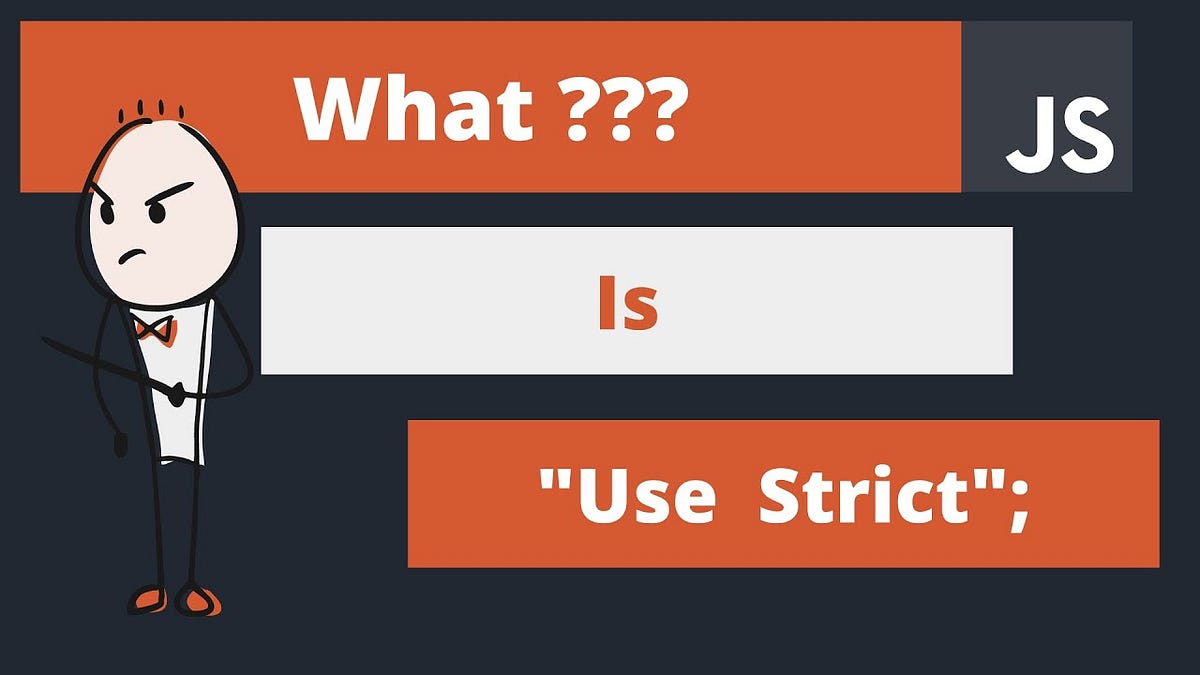 What ???

JS

Is

"Use Strict";